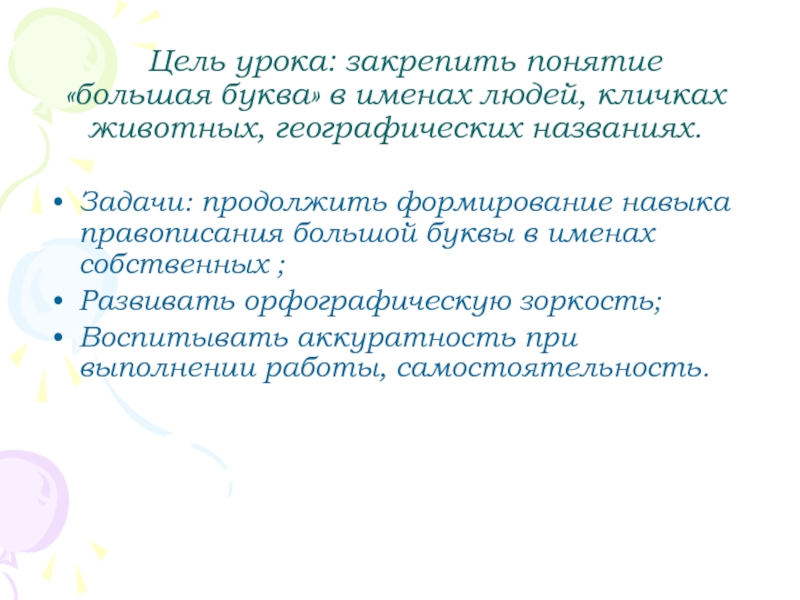 Цель урока: закрепить понятие «большая буква» в именах людей, кличках животных, географических названиях.

• Задачи: продолжить формирование навыка правописания большой буквы в именах собственных ;
• Развивать орфографическую зоркость;
• Воспитывать аккуратность при выполнении работы, самостоятельность.